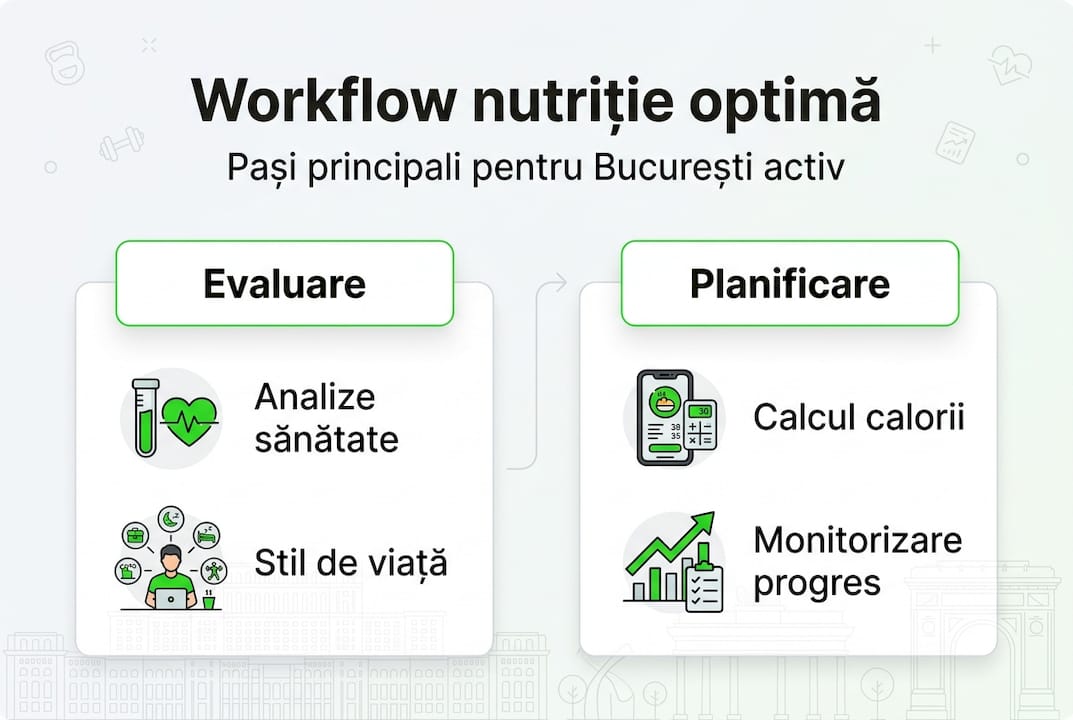 Workflow nutriție optimă

Pași principali pentru București activ

Evaluare

Analize sănătate

Stil de viață

Planificare

30

38
35

Calcul calorii

Monitorizare progres